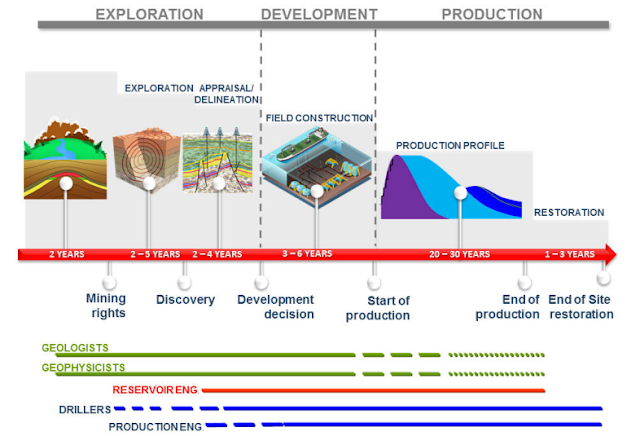 EXPLORATION DEVELOPMENT PRODUCTION

EXPLORATION APPRAISAL/ DELINEATION

FIELD CONSTRUCTION

PRODUCTION PROFILE

RESTORATION

2 YEARS 2 – 5 YEARS 2 – 4 YEARS 3 – 6 YEARS 20 – 30 YEARS 1 – 3 YEARS

Mining rights

Discovery

Development decision

Start of production

End of production

End of Site restoration

GEOLOGISTS

GEOPHYSICISTS

RESERVOIR ENG.

DRILLERS

PRODUCTION ENG.